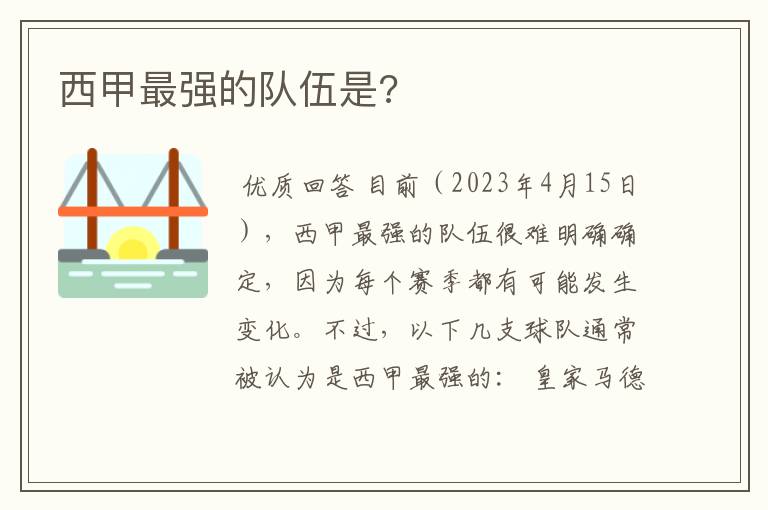 西甲最强的队伍是?

优质回答 目前（2023年4月15日），西甲最强的队伍很难明确确定，因为每个赛季都有可能发生变化。不过，以下几支球队通常被认为是西甲最强的： 皇家马德